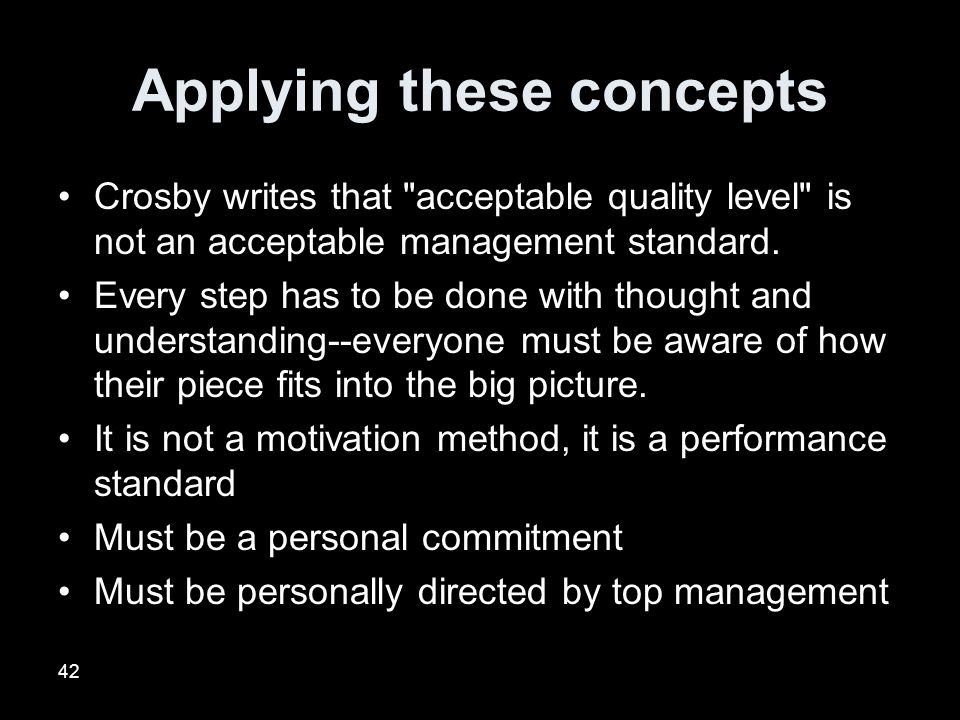 Applying these concepts

• Crosby writes that "acceptable quality level" is not an acceptable management standard.
• Every step has to be done with thought and understanding--everyone must be aware of how their piece fits into the big picture.
• It is not a motivation method, it is a performance standard
• Must be a personal commitment
• Must be personally directed by top management

42